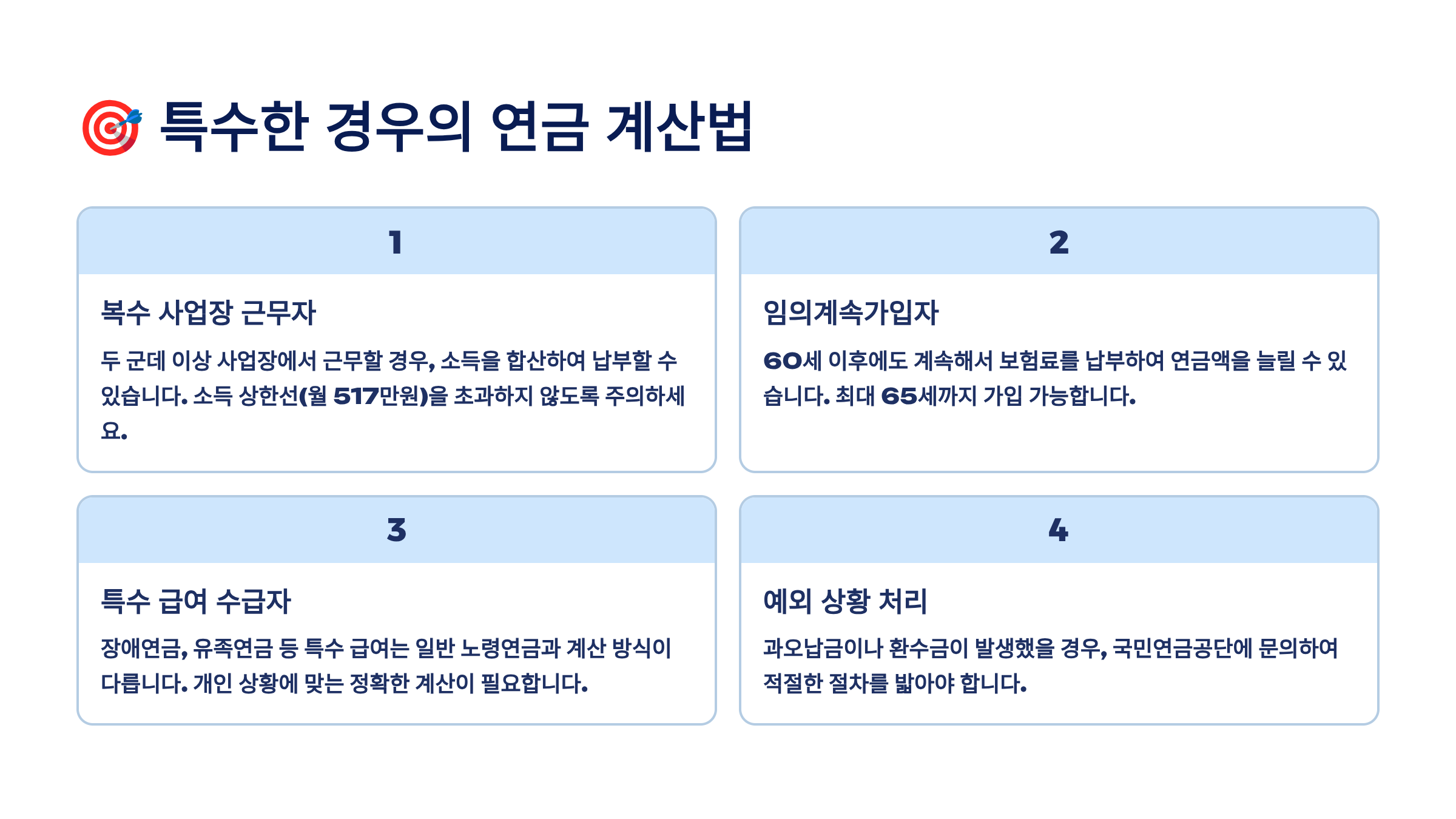 🎯 특수한 경우의 연금 계산법

1

복수 사업장 근무자

두 군데 이상 사업장에서 근무할 경우, 소득을 합산하여 납부할 수 있습니다. 소득 상한선(월 517만원)을 초과하지 않도록 주의하세요.

2

임의계속가입자

60세 이후에도 계속해서 보험료를 납부하여 연금액을 늘릴 수 있습니다. 최대 65세까지 가입 가능합니다.

3

특수 급여 수급자

장애연금, 유족연금 등 특수 급여는 일반 노령연금과 계산 방식이 다릅니다. 개인 상황에 맞는 정확한 계산이 필요합니다.

4

예외 상황 처리

과오납금이나 환수금이 발생했을 경우, 국민연금공단에 문의하여 적절한 절차를 밟아야 합니다.